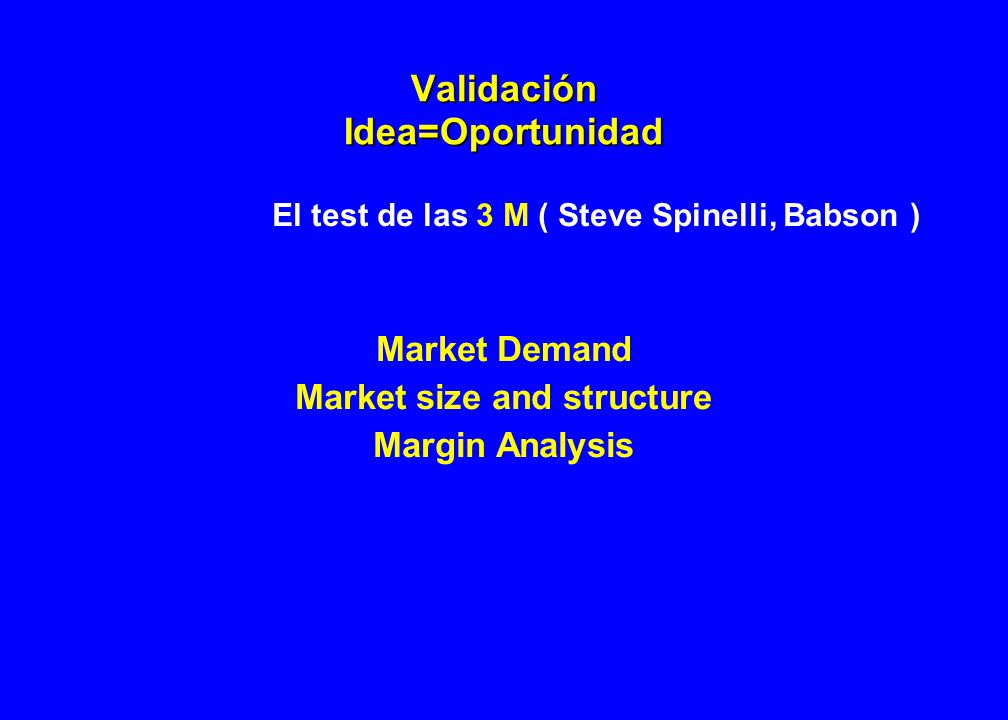 Validación
Idea=Oportunidad

El test de las 3 M ( Steve Spinelli, Babson )

Market Demand
Market size and structure
Margin Analysis